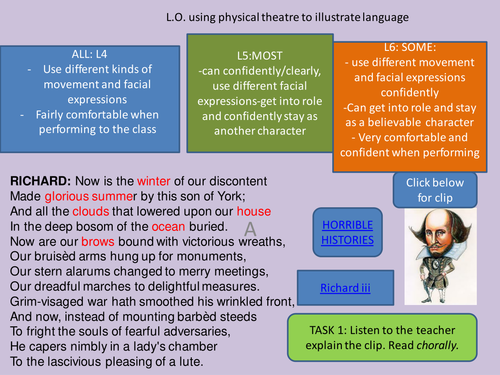 L.O. using physical theatre to illustrate language

ALL: L4
- Use different kinds of movement and facial expressions
- Fairly comfortable when performing to the class

L5:MOST
-can confidently/clearly, use different facial expressions-get into role and confidently stay as another character

L6: SOME:
- use different movement and facial expressions confidently
-Can get into role and stay as a believable character
- Very comfortable and confident when performing

RICHARD: Now is the winter of our discontent
Made glorious summer by this son of York;
And all the clouds that lowered upon our house
In the deep bosom of the ocean buried.
Now are our brows bound with victorious wreaths,
Our bruisèd arms hung up for monuments,
Our stern alarums changed to merry meetings,
Our dreadful marches to delightful measures.
Grim-visaged war hath smoothed his wrinkled front,
And now, instead of mounting barbèd steeds
To fright the souls of fearful adversaries,
He capers nimbly in a lady's chamber
To the lascivious pleasing of a lute.

A

Click below for clip

HORRIBLE HISTORIES

Richard iii

TASK 1: Listen to the teacher explain the clip. Read chorally.